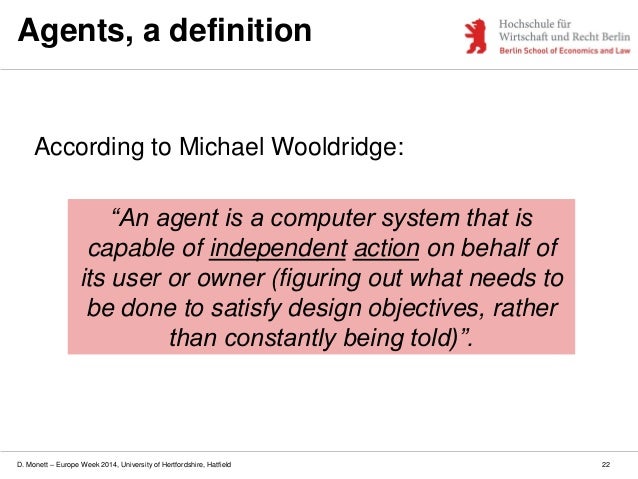 Agents, a definition

Hochschule für Wirtschaft und Recht Berlin
Berlin School of Economics and Law

According to Michael Wooldridge:

“An agent is a computer system that is capable of independent action on behalf of its user or owner (figuring out what needs to be done to satisfy design objectives, rather than constantly being told)”.

D. Monett – Europe Week 2014, University of Hertfordshire, Hatfield

22